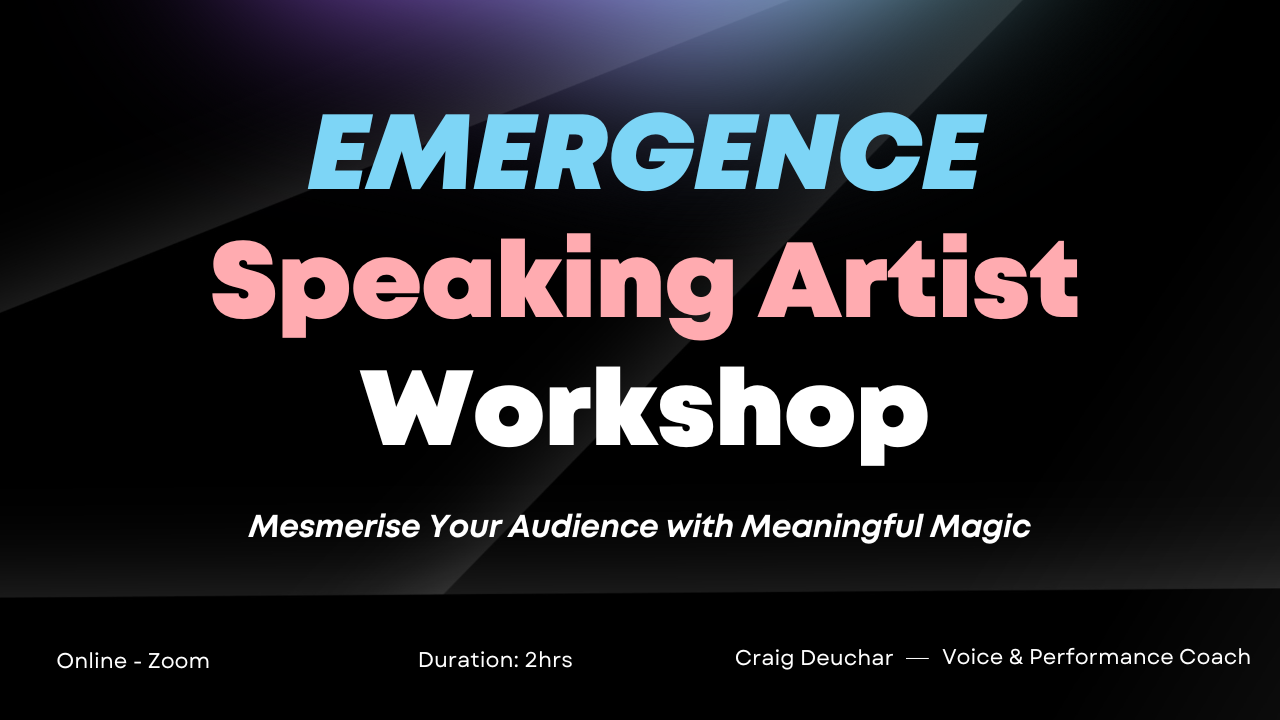 EMERGENCE
Speaking Artist
Workshop

Mesmerise Your Audience with Meaningful Magic

Online - Zoom

Duration: 2hrs

Craig Deuchar — Voice & Performance Coach